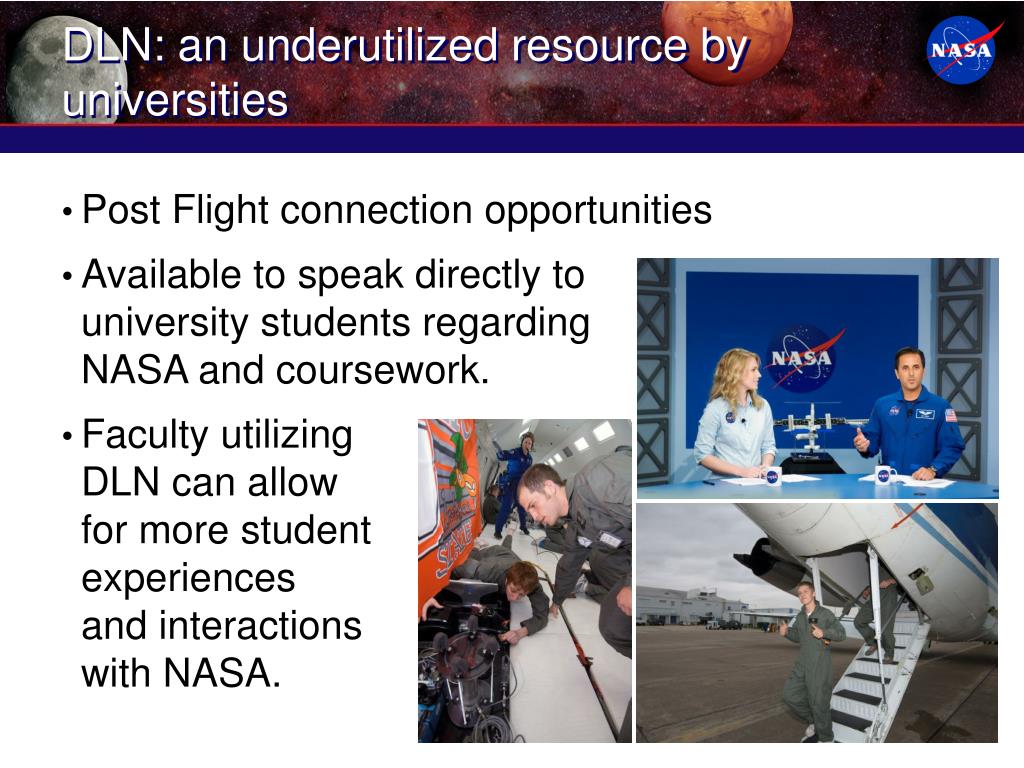 DLN: an underutilized resource by universities

NASA

• Post Flight connection opportunities

• Available to speak directly to university students regarding NASA and coursework.

• Faculty utilizing DLN can allow for more student experiences and interactions with NASA.

NASA